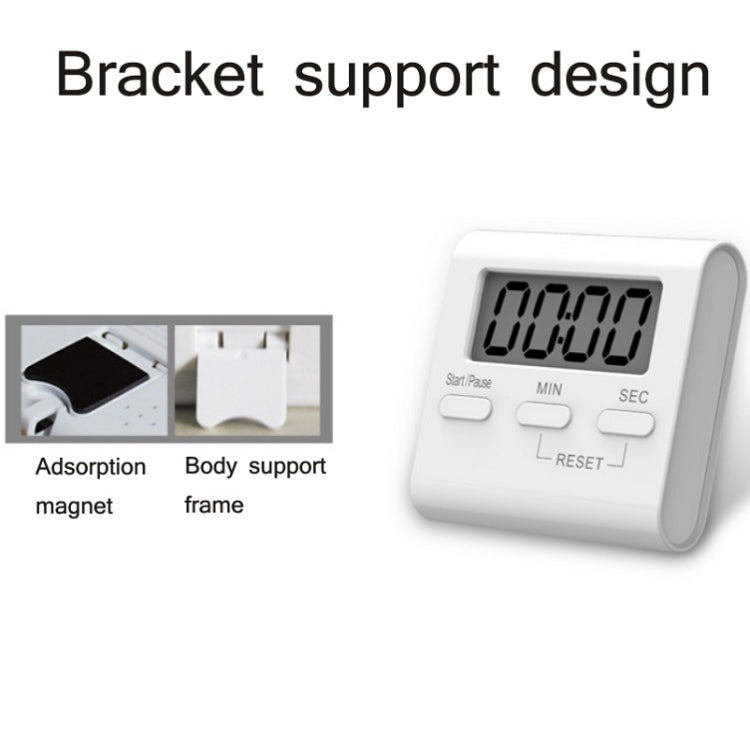 Bracket support design

Adsorption magnet

Body support frame

00:00

Start/Pause

MIN

SEC

RESET